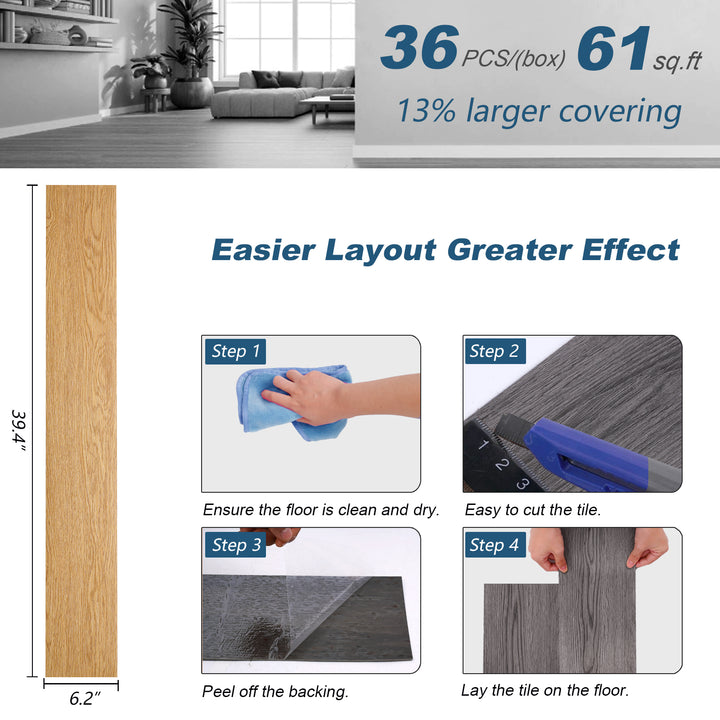 36 PCS/(box) 61 sq.ft

13% larger covering

39.4"

6.2"

Easier Layout Greater Effect

Step 1

Ensure the floor is clean and dry.

Step 2

1 2 3

Easy to cut the tile.

Step 3

Peel off the backing.

Step 4

Lay the tile on the floor.